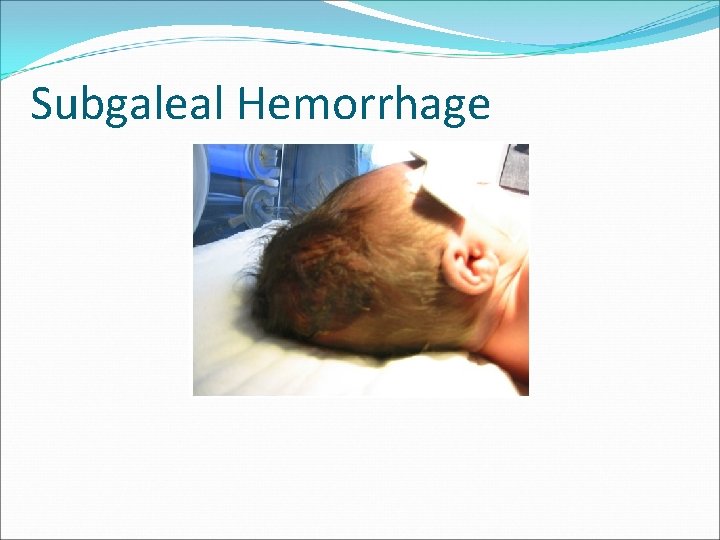 Subgaleal Hemorrhage